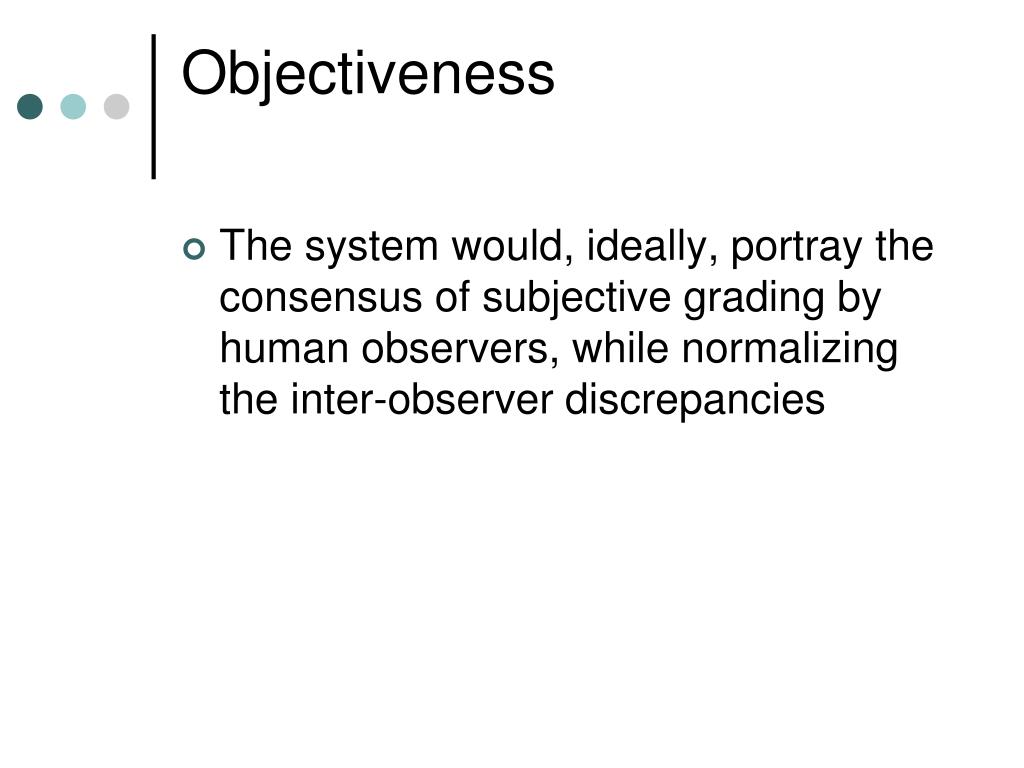 Objectiveness

The system would, ideally, portray the consensus of subjective grading by human observers, while normalizing the inter-observer discrepancies